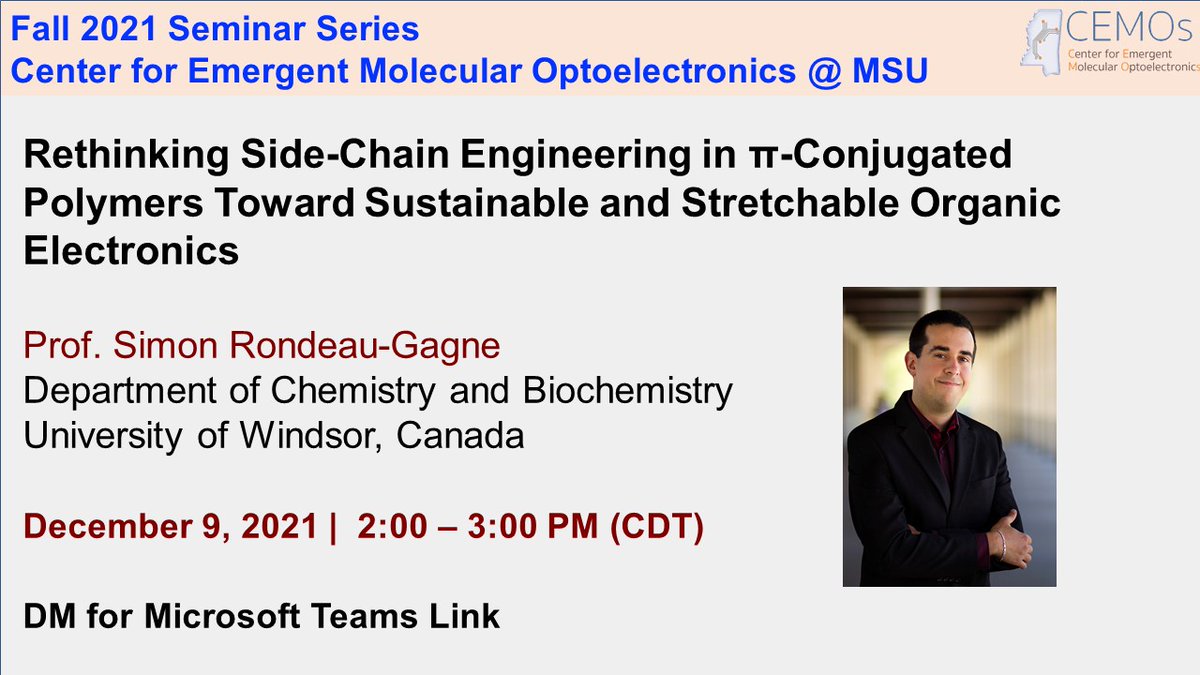 Fall 2021 Seminar Series
Center for Emergent Molecular Optoelectronics @ MSU

CEMOs
Center for Emergent Molecular Optoelectronics

Rethinking Side-Chain Engineering in π-Conjugated Polymers Toward Sustainable and Stretchable Organic Electronics

Prof. Simon Rondeau-Gagne
Department of Chemistry and Biochemistry
University of Windsor, Canada

December 9, 2021 | 2:00 – 3:00 PM (CDT)

DM for Microsoft Teams Link